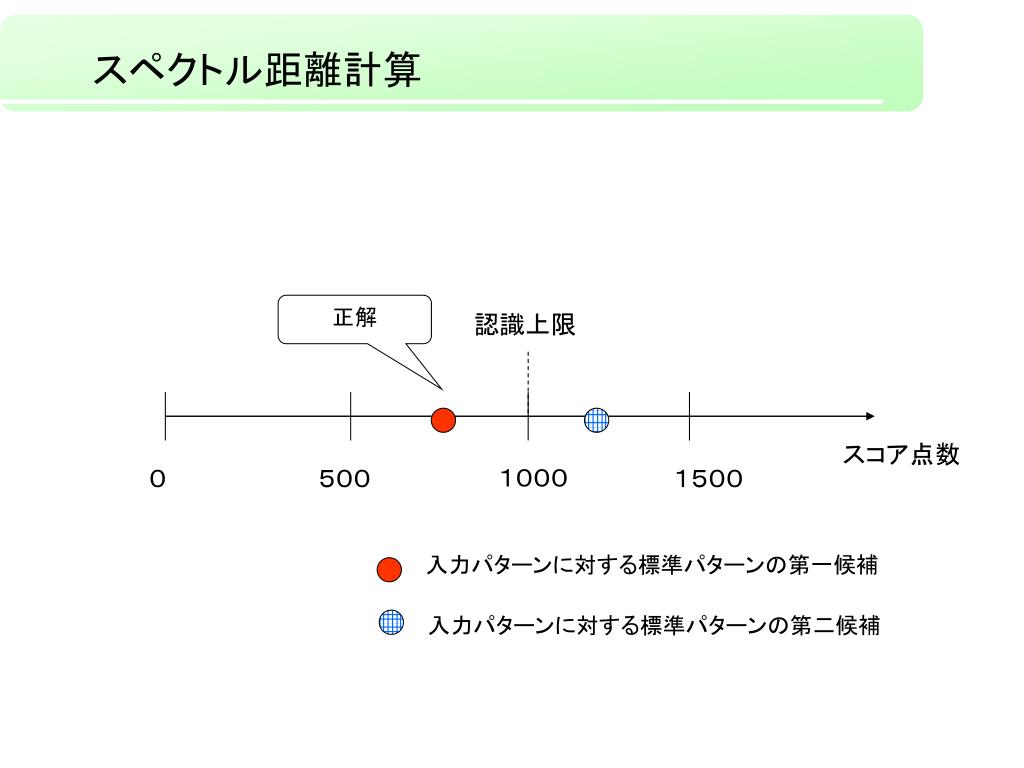 スペクトル距離計算

正解

認識上限

スコア点数

0 500 1000 1500

入力パターンに対する標準パターンの第一候補

入力パターンに対する標準パターンの第二候補